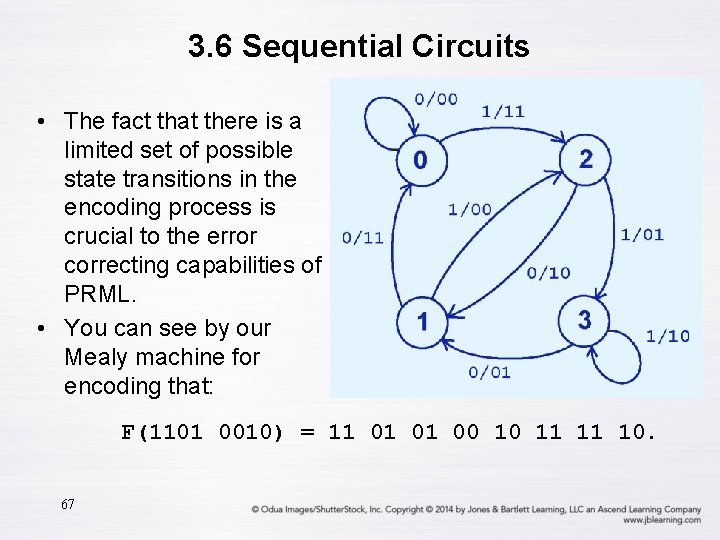 3.6 Sequential Circuits

• The fact that there is a limited set of possible state transitions in the encoding process is crucial to the error correcting capabilities of PRML.

• You can see by our Mealy machine for encoding that:

0/00
1/11
0
2
1/00
0/11
1/01
0/10
1
3
1/10
0/01

F(1101 0010) = 11 01 01 00 10 11 11 10.

67

© Odua Images/ShutterStock, Inc. Copyright © 2014 by Jones & Bartlett Learning, LLC an Ascend Learning Company
www.jblearning.com